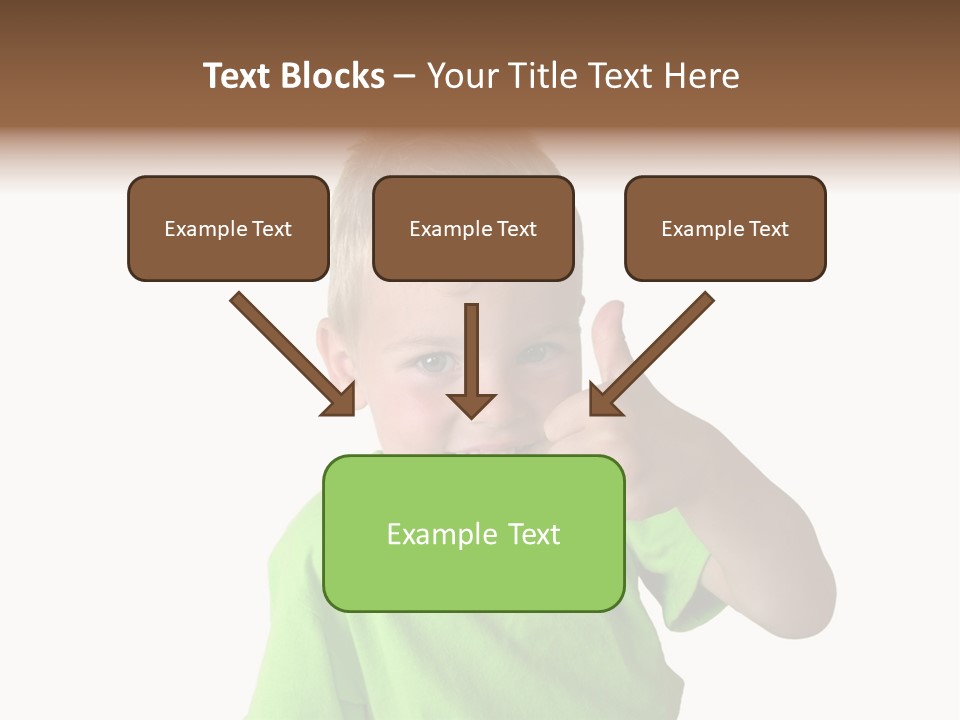 Text Blocks – Your Title Text Here

Example Text

Example Text

Example Text

Example Text